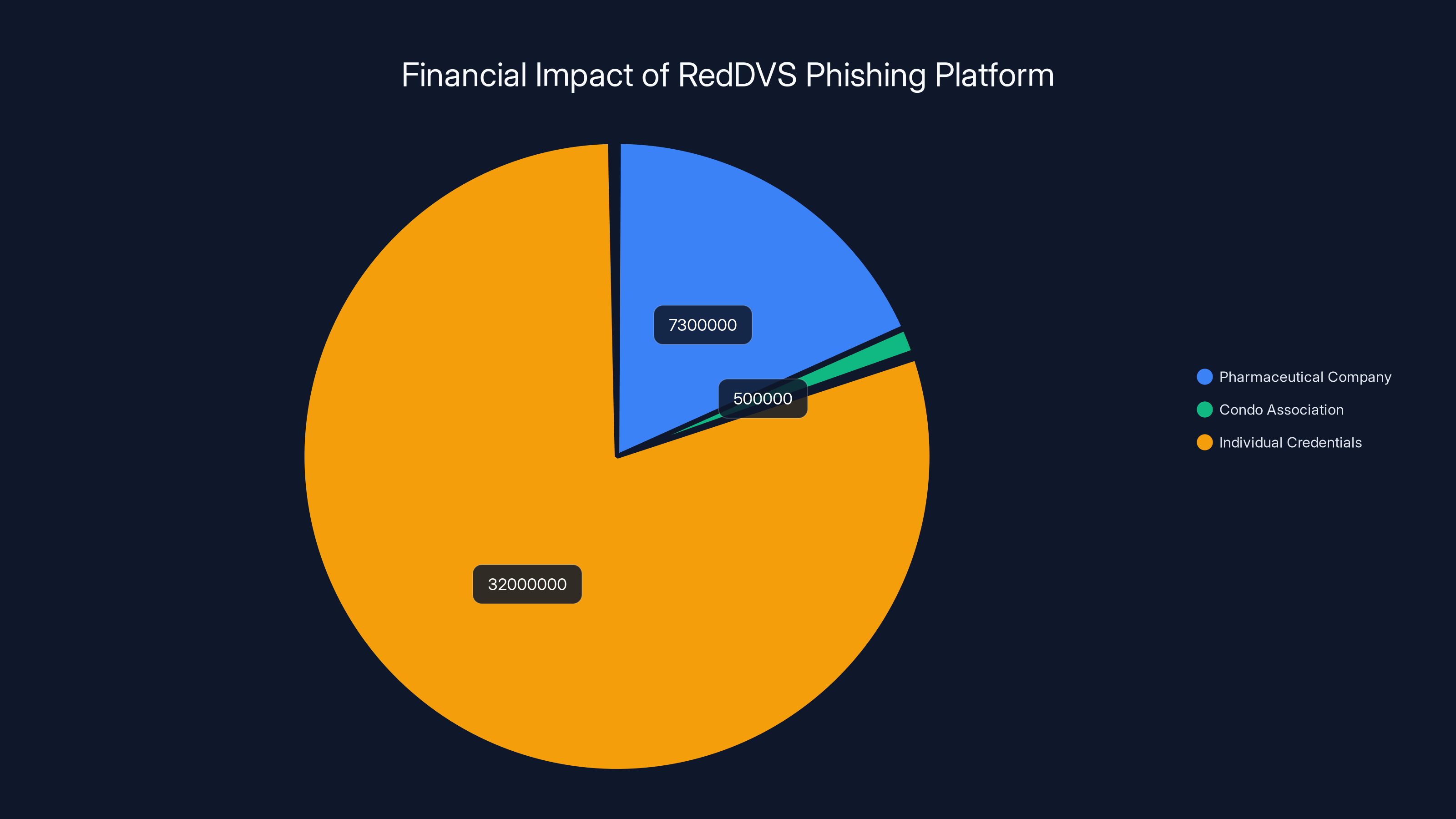 Financial Impact of RedDVS Phishing Platform

7300000

500000

32000000

Pharmaceutical Company
Condo Association
Individual Credentials